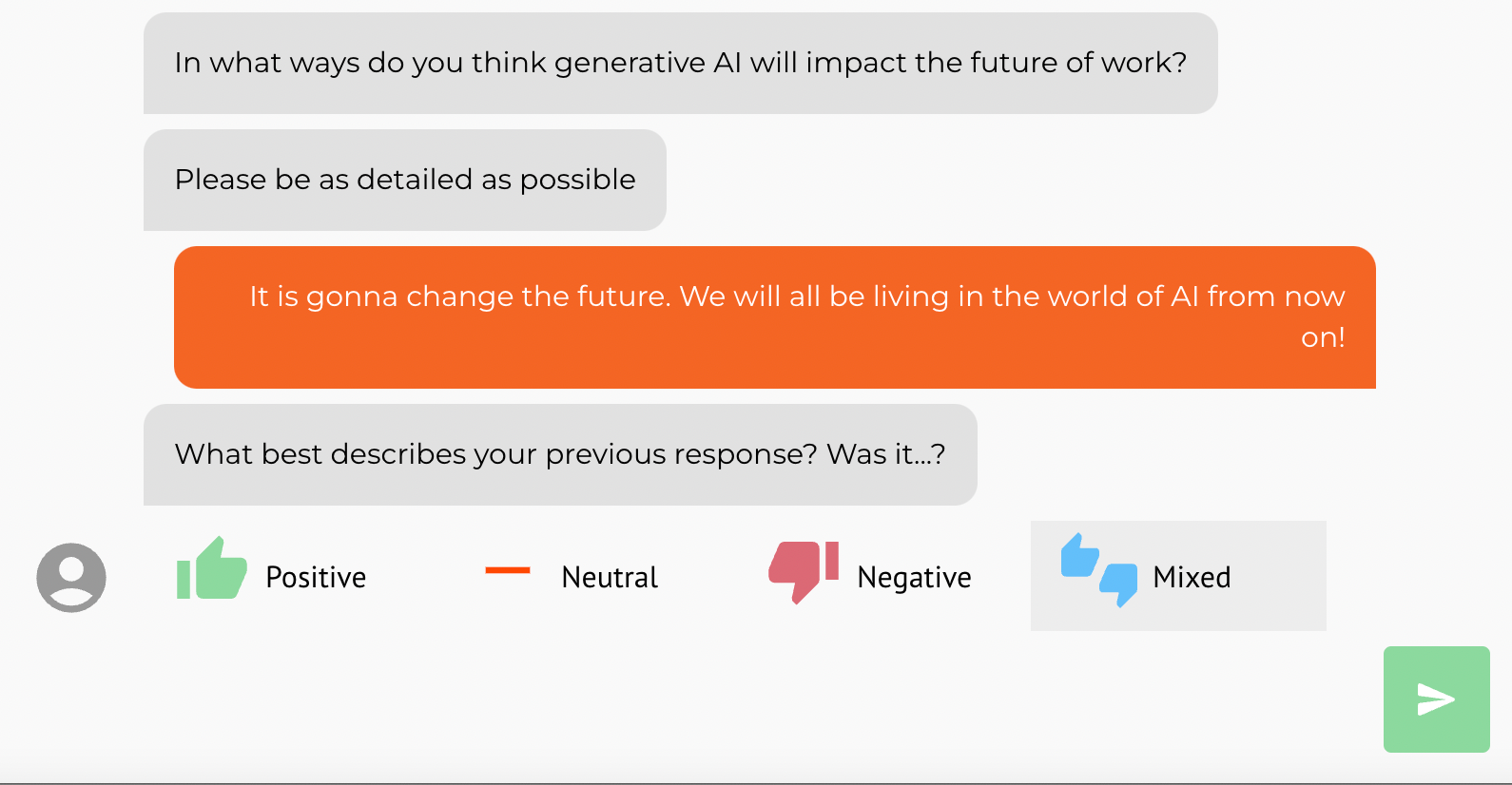 In what ways do you think generative AI will impact the future of work?

Please be as detailed as possible

It is gonna change the future. We will all be living in the world of AI from now on!

What best describes your previous response? Was it...?

Positive

Neutral

Negative

Mixed